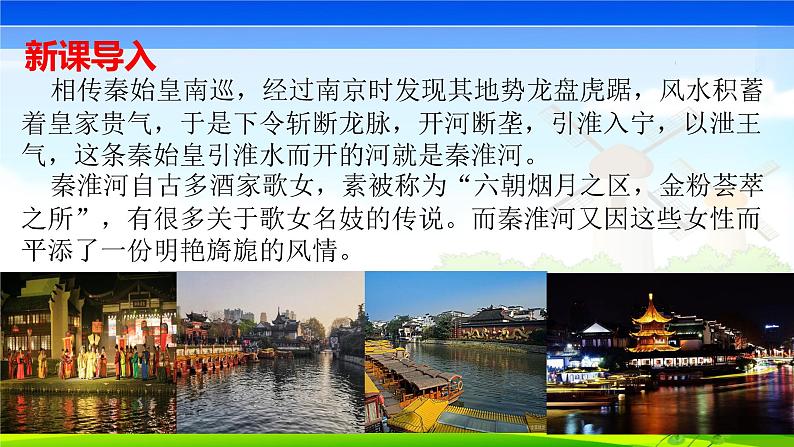 新课导入

相传秦始皇南巡，经过南京时发现其地势龙盘虎踞，风水积蓄着皇家贵气，于是下令斩断龙脉，开河断垄，引淮入宁，以泄王气，这条秦始皇引淮水而开的河就是秦淮河。

秦淮河自古多酒家歌女，素被称为“六朝烟月之区，金粉荟萃之所”，有很多关于歌女名妓的传说。而秦淮河又因这些女性而平添了一份明艳旖旎的风情。